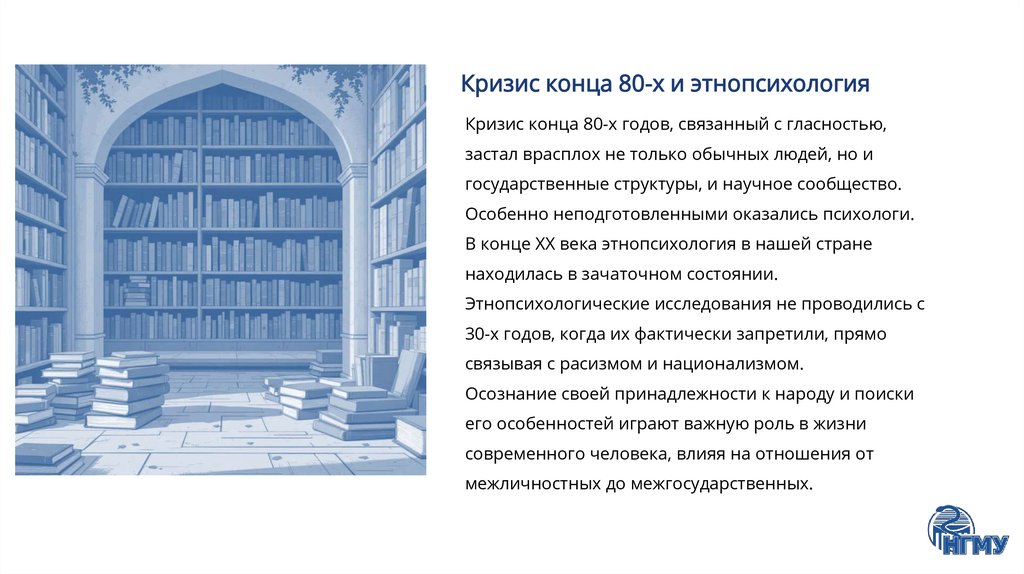 Кризис конца 80-х и этнопсихология

Кризис конца 80-х годов, связанный с гласностью, застал врасплох не только обычных людей, но и государственные структуры, и научное сообщество. Особенно неподготовленными оказались психологи. В конце XX века этнопсихология в нашей стране находилась в зачаточном состоянии. Этнопсихологические исследования не проводились с 30-х годов, когда их фактически запретили, прямо связывая с расизмом и национализмом.
Осознание своей принадлежности к народу и поиски его особенностей играют важную роль в жизни современного человека, влияя на отношения от межличностных до межгосударственных.

НГМУ